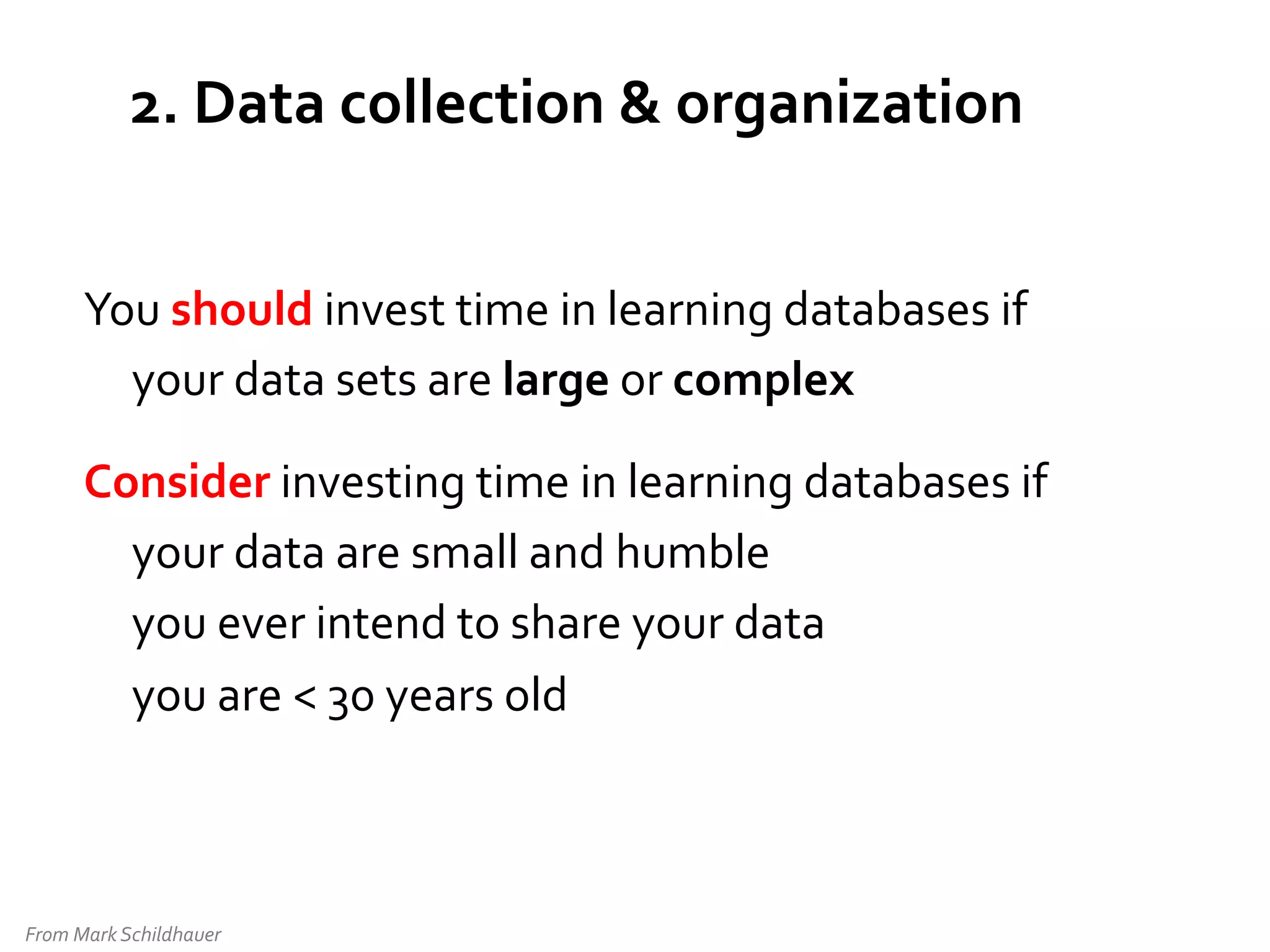 2. Data collection & organization

You should invest time in learning databases if
your data sets are large or complex

Consider investing time in learning databases if
your data are small and humble
you ever intend to share your data
you are < 30 years old

From Mark Schildhauer